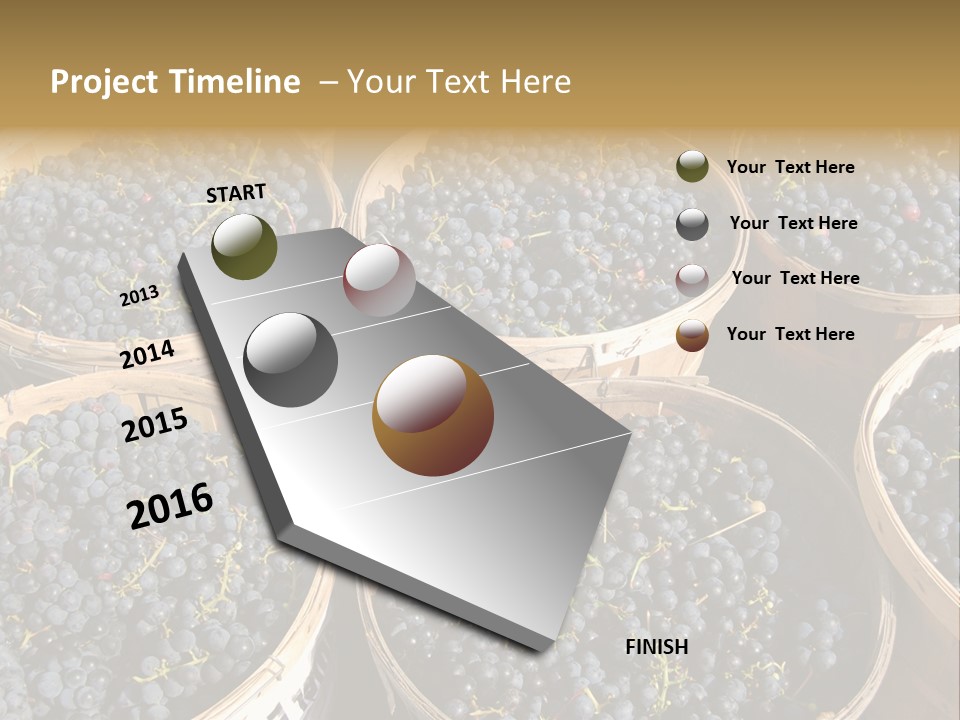 Project Timeline – Your Text Here

START

2013

2014

2015

2016

FINISH

Your Text Here

Your Text Here

Your Text Here

Your Text Here